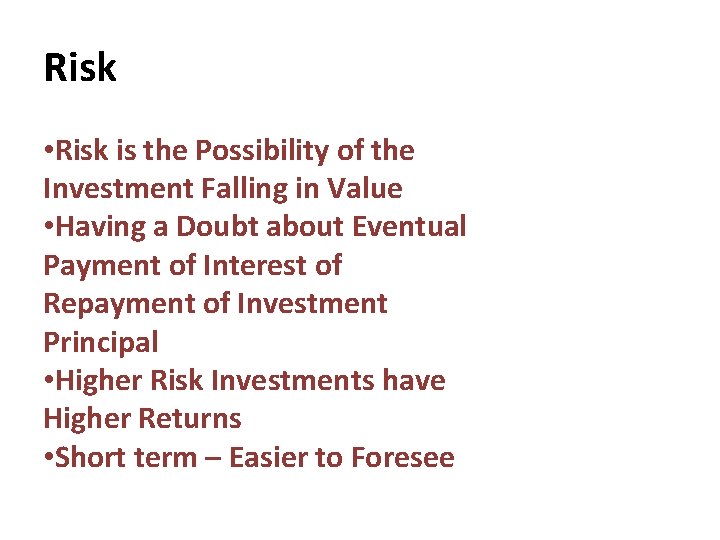 Risk

•Risk is the Possibility of the Investment Falling in Value
•Having a Doubt about Eventual Payment of Interest of Repayment of Investment Principal
•Higher Risk Investments have Higher Returns
•Short term – Easier to Foresee